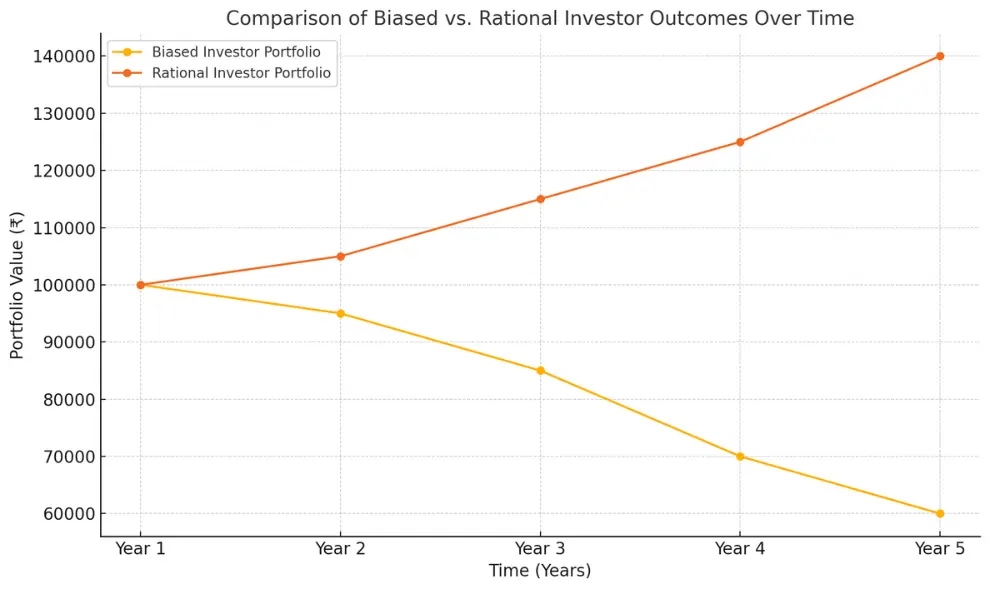 Comparison of Biased vs. Rational Investor Outcomes Over Time

Biased Investor Portfolio
Rational Investor Portfolio

Portfolio Value (₹)

140000
130000
120000
110000
100000
90000
80000
70000
60000

Year 1
Year 2
Year 3
Year 4
Year 5

Time (Years)